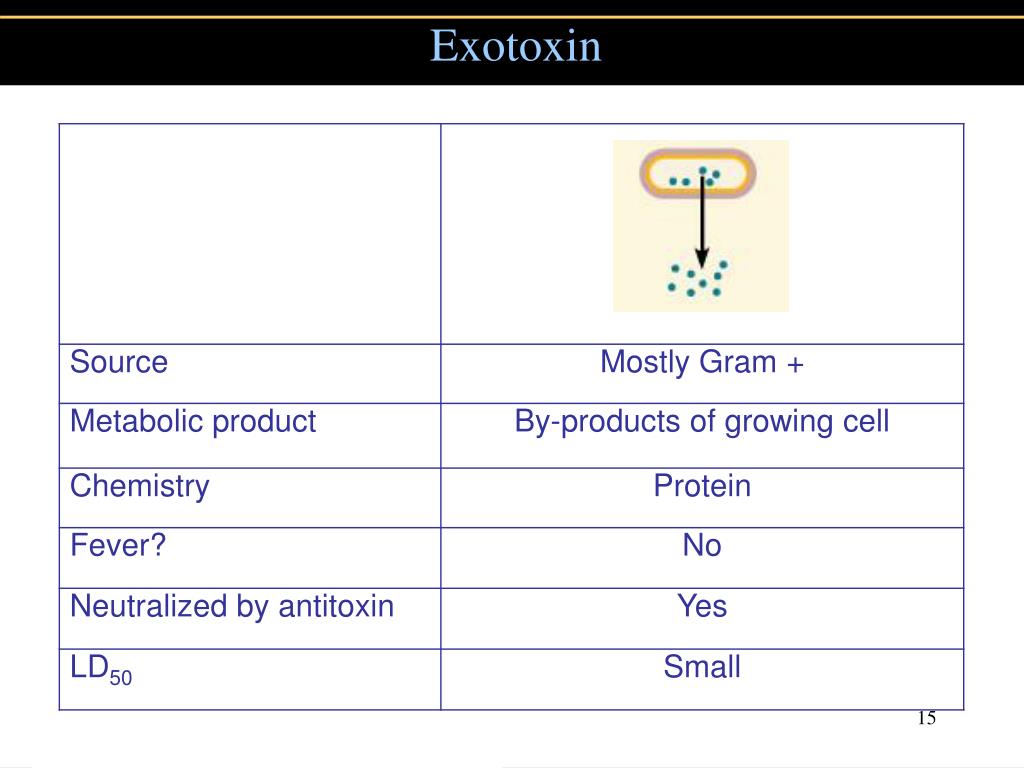 Exotoxin

| | |
|---|---|
| Source | Mostly Gram + |
| Metabolic product | By-products of growing cell |
| Chemistry | Protein |
| Fever? | No |
| Neutralized by antitoxin | Yes |
| $LD_{50}$ | Small |

15